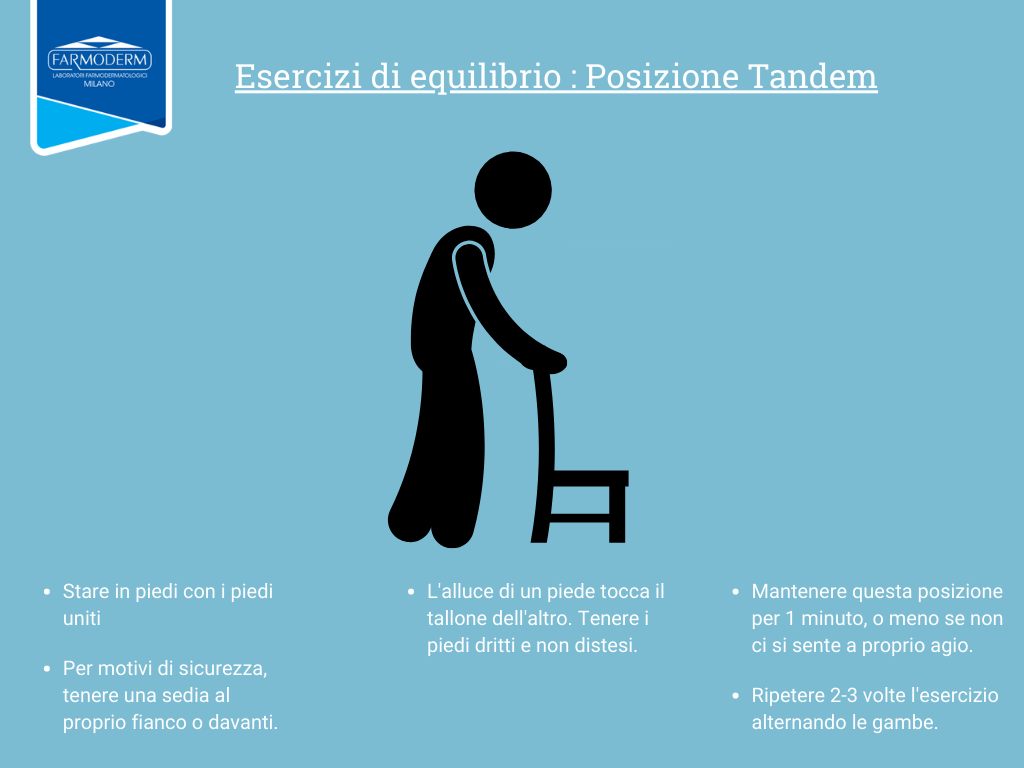 FARMODERM
LABORATORI FARMODERMATOLOGICI
MILANO

Esercizi di equilibrio : Posizione Tandem

- Stare in piedi con i piedi uniti
- Per motivi di sicurezza, tenere una sedia al proprio fianco o davanti.

- L'alluce di un piede tocca il tallone dell'altro. Tenere i piedi dritti e non distesi.

- Mantenere questa posizione per 1 minuto, o meno se non ci si sente a proprio agio.
- Ripetere 2-3 volte l'esercizio alternando le gambe.